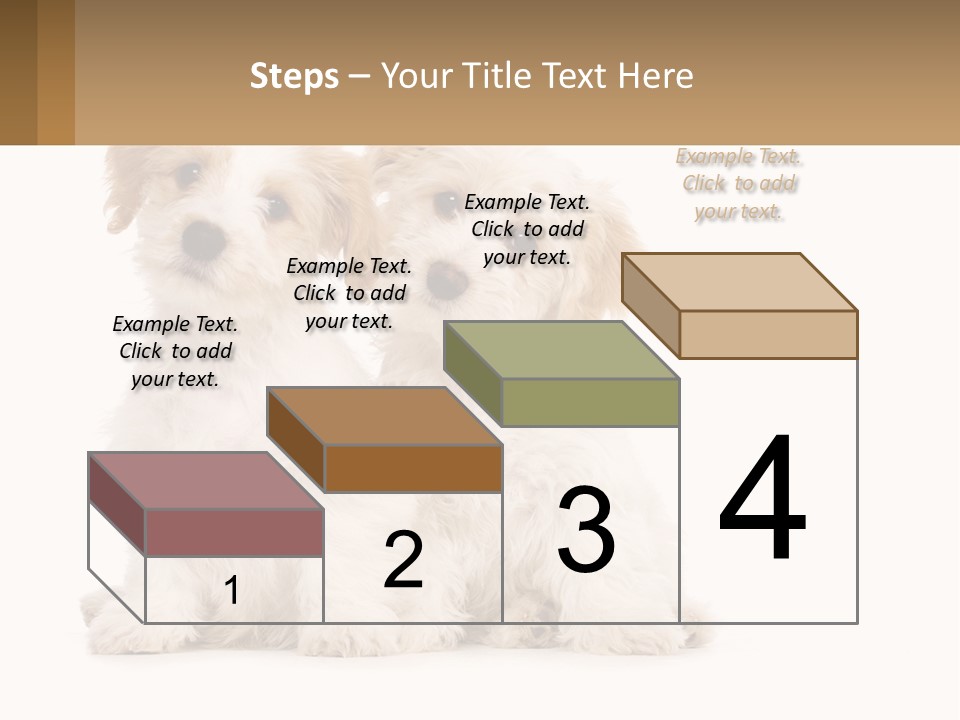 Steps – Your Title Text Here

Example Text. Click to add your text.

Example Text. Click to add your text.

Example Text. Click to add your text.

Example Text. Click to add your text.

1

2

3

4